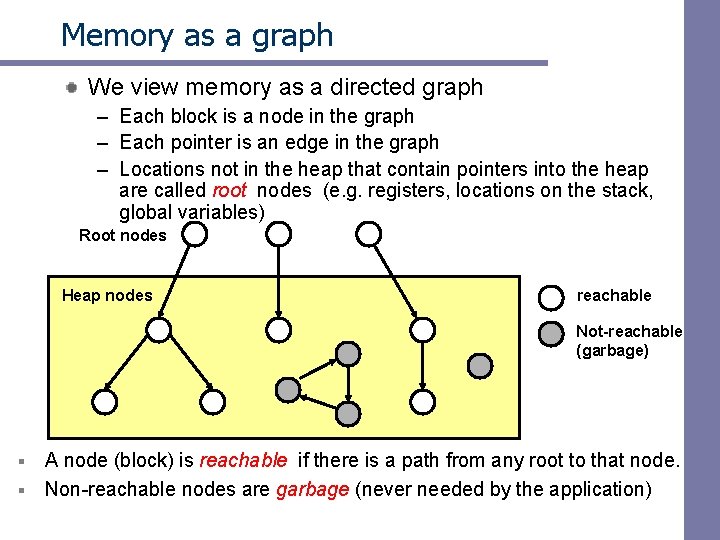 Memory as a graph

We view memory as a directed graph

– Each block is a node in the graph
– Each pointer is an edge in the graph
– Locations not in the heap that contain pointers into the heap are called root nodes (e.g. registers, locations on the stack, global variables)

Root nodes

Heap nodes

reachable

Not-reachable (garbage)

A node (block) is reachable if there is a path from any root to that node.

Non-reachable nodes are garbage (never needed by the application)